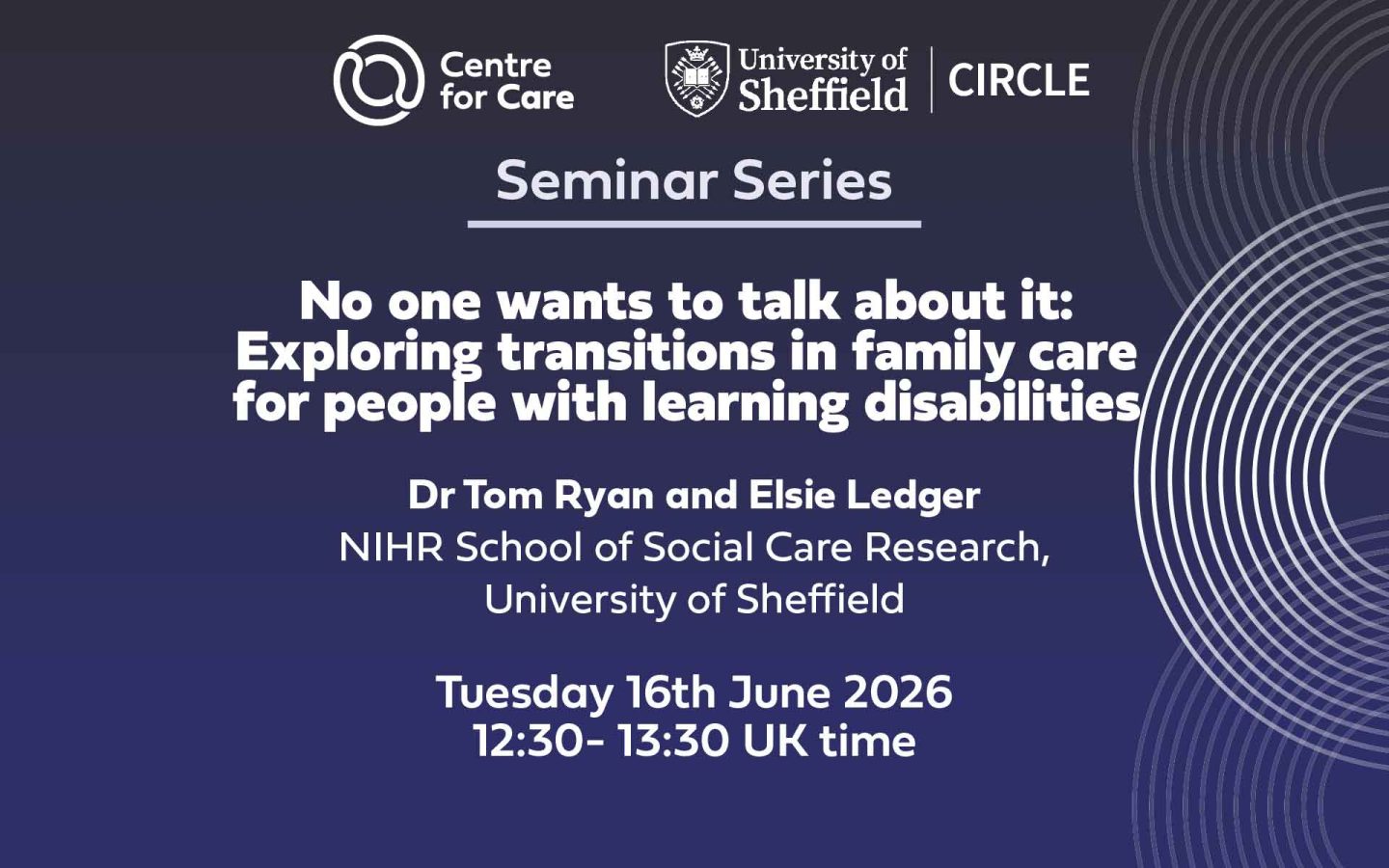 Centre for Care

University of Sheffield | CIRCLE

Seminar Series

No one wants to talk about it: Exploring transitions in family care for people with learning disabilities

Dr Tom Ryan and Elsie Ledger
NIHR School of Social Care Research, University of Sheffield

Tuesday 16th June 2026
12:30- 13:30 UK time